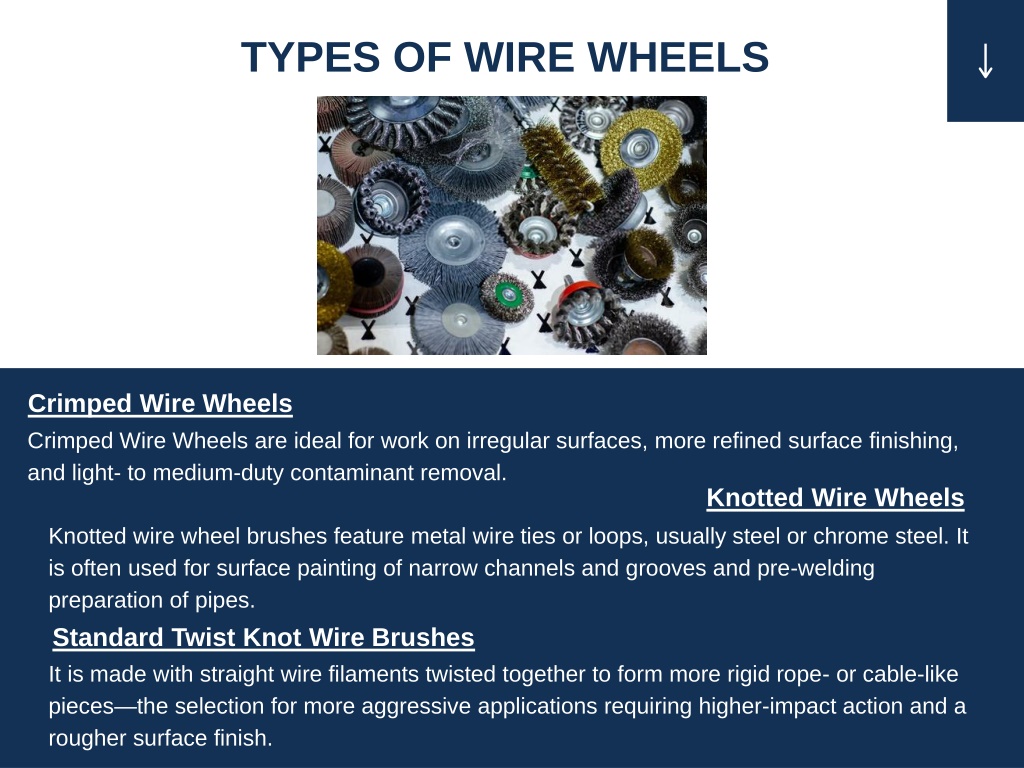 TYPES OF WIRE WHEELS

↓

Crimped Wire Wheels

Crimped Wire Wheels are ideal for work on irregular surfaces, more refined surface finishing, and light- to medium-duty contaminant removal.

Knotted Wire Wheels

Knotted wire wheel brushes feature metal wire ties or loops, usually steel or chrome steel. It is often used for surface painting of narrow channels and grooves and pre-welding preparation of pipes.

Standard Twist Knot Wire Brushes

It is made with straight wire filaments twisted together to form more rigid rope- or cable-like pieces—the selection for more aggressive applications requiring higher-impact action and a rougher surface finish.